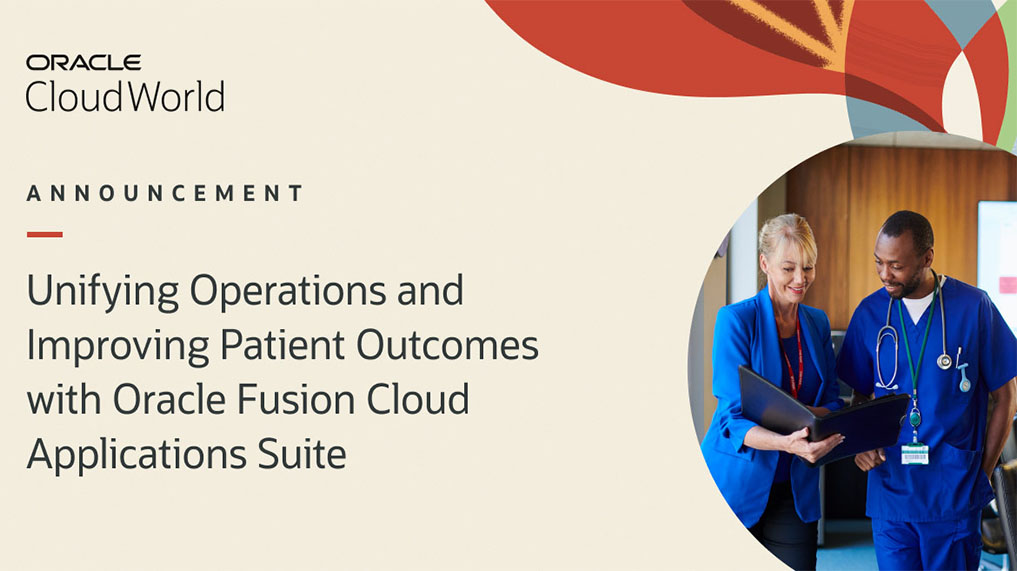 ORACLE
CloudWorld

ANNOUNCEMENT

Unifying Operations and Improving Patient Outcomes with Oracle Fusion Cloud Applications Suite